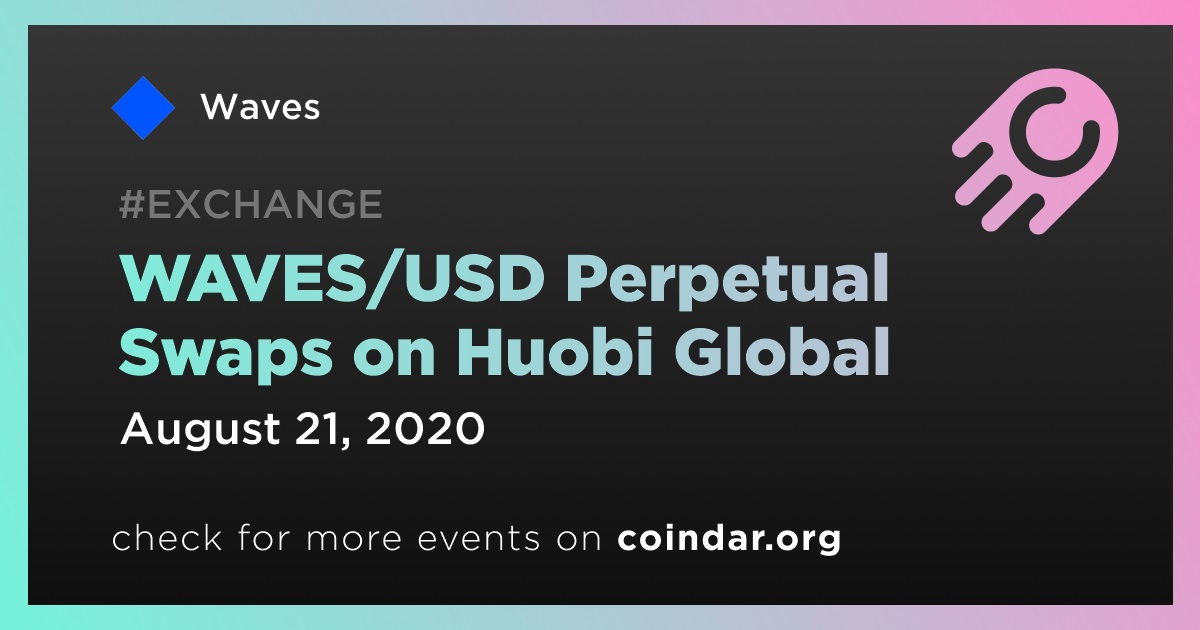 Waves

#EXCHANGE

WAVES/USD Perpetual Swaps on Huobi Global

August 21, 2020

check for more events on coindar.org